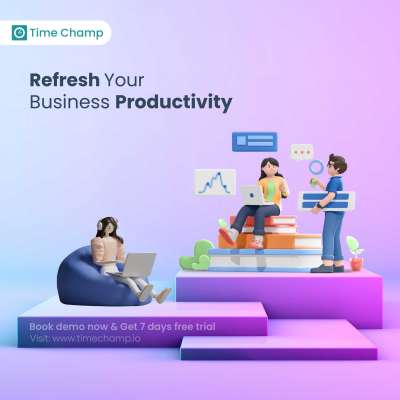 Time Champ

Refresh Your Business Productivity

Book demo now & Get 7 days free trial
Visit: www.timechamp.io